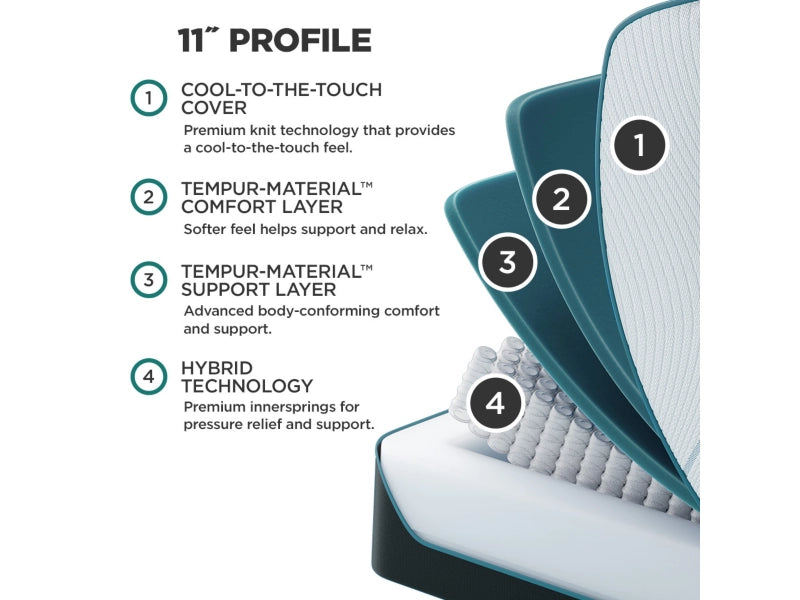 11" PROFILE

1 COOL-TO-THE-TOUCH COVER
Premium knit technology that provides a cool-to-the-touch feel.

2 TEMPUR-MATERIAL™ COMFORT LAYER
Softer feel helps support and relax.

3 TEMPUR-MATERIAL™ SUPPORT LAYER
Advanced body-conforming comfort and support.

4 HYBRID TECHNOLOGY
Premium innersprings for pressure relief and support.

1

2

3

4